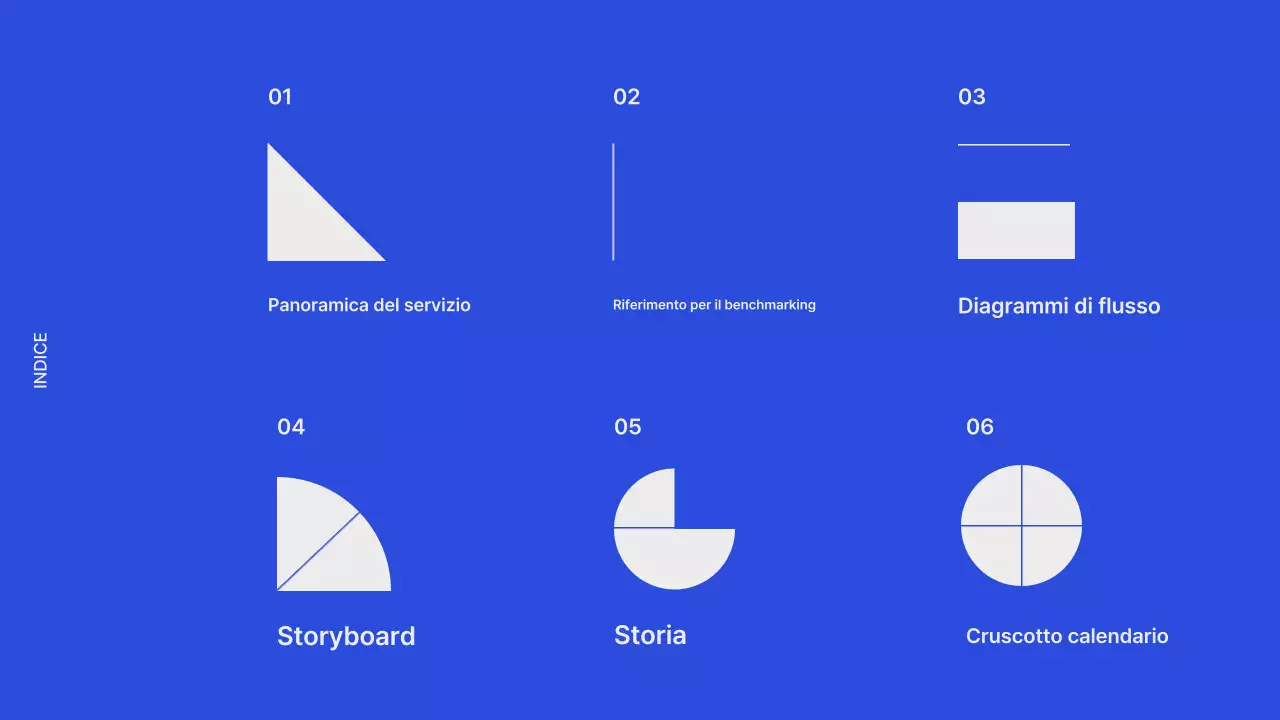 INDICE

01

Panoramica del servizio

02

Riferimento per il benchmarking

03

Diagrammi di flusso

04

Storyboard

05

Storia

06

Cruscotto calendario